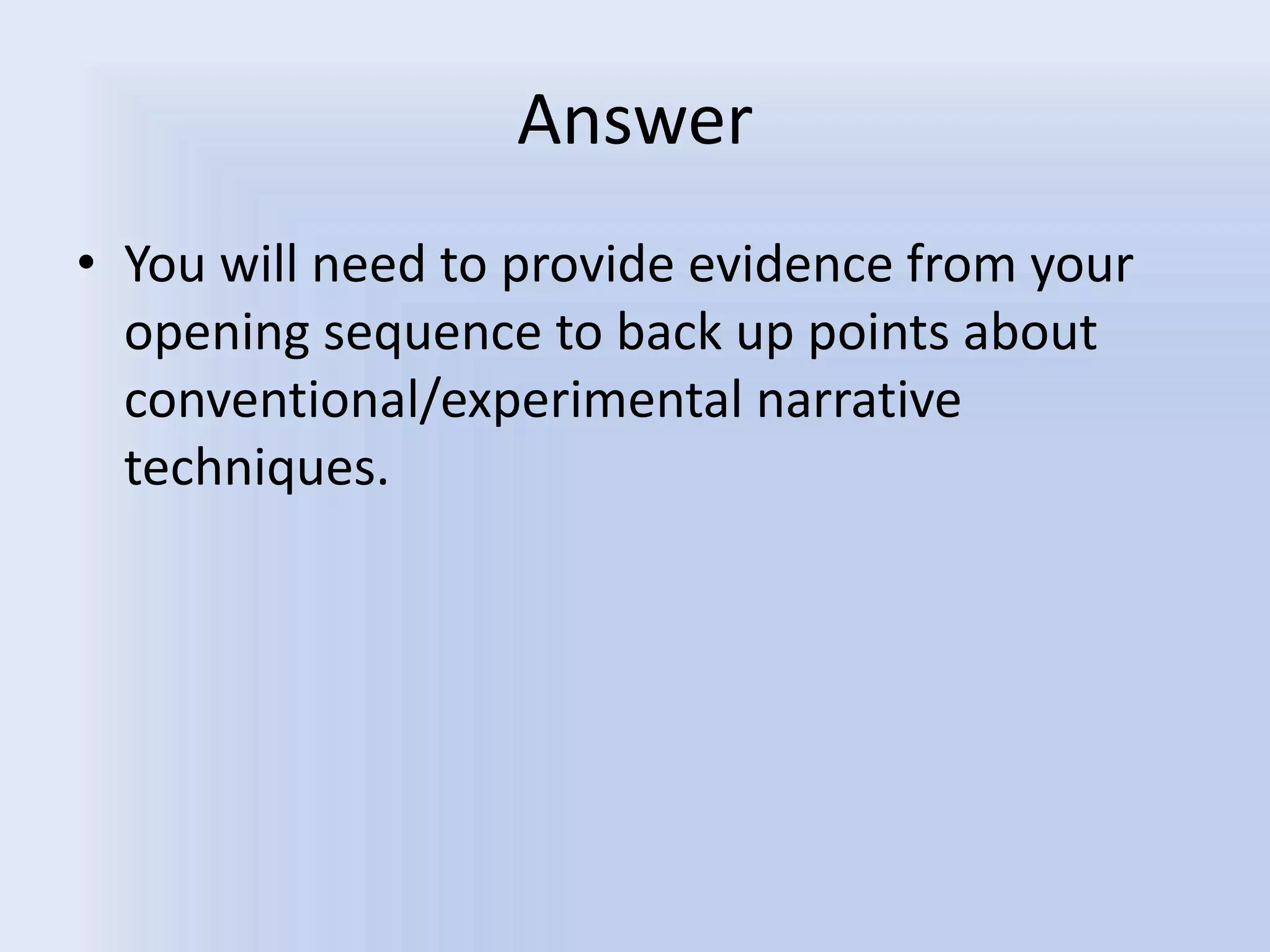 Answer

• You will need to provide evidence from your opening sequence to back up points about conventional/experimental narrative techniques.